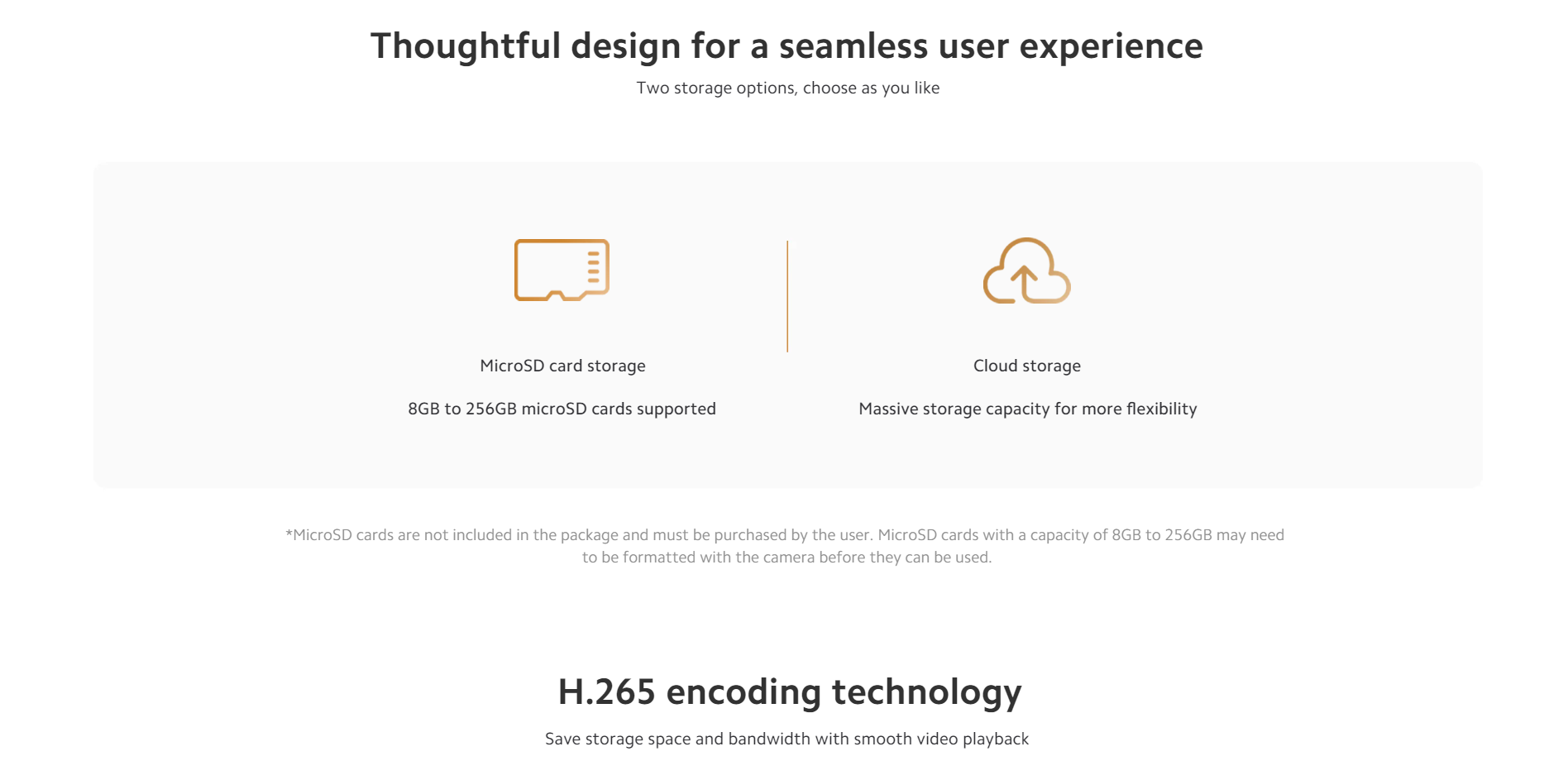 Thoughtful design for a seamless user experience

Two storage options, choose as you like

MicroSD card storage

8GB to 256GB microSD cards supported

Cloud storage

Massive storage capacity for more flexibility

*MicroSD cards are not included in the package and must be purchased by the user. MicroSD cards with a capacity of 8GB to 256GB may need to be formatted with the camera before they can be used.

H.265 encoding technology

Save storage space and bandwidth with smooth video playback